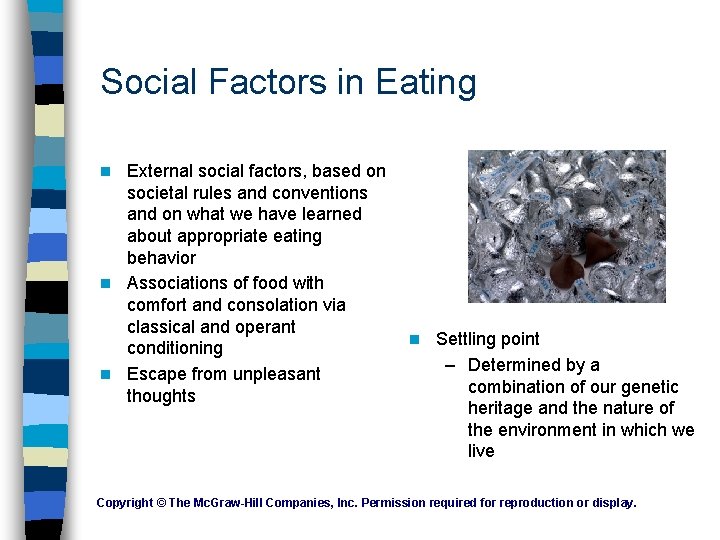 Social Factors in Eating

- External social factors, based on societal rules and conventions and on what we have learned about appropriate eating behavior
- Associations of food with comfort and consolation via classical and operant conditioning
- Escape from unpleasant thoughts

- Settling point
  – Determined by a combination of our genetic heritage and the nature of the environment in which we live

Copyright © The McGraw-Hill Companies, Inc. Permission required for reproduction or display.